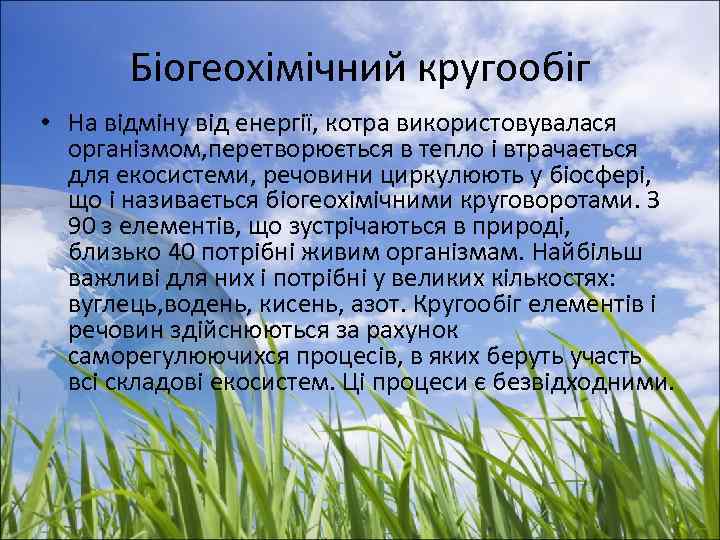 Біогеохімічний кругообіг

• На відміну від енергії, котра використовувалася організмом,перетворюється в тепло і втрачається для екосистеми, речовини циркулюють у біосфері, що і називається біогеохімічними круговоротами. З 90 з елементів, що зустрічаються в природі, близько 40 потрібні живим організмам. Найбільш важливі для них і потрібні у великих кількостях: вуглець,водень, кисень, азот. Кругообіг елементів і речовин здійснюються за рахунок саморегулюючихся процесів, в яких беруть участь всі складові екосистем. Ці процеси є безвідходними.